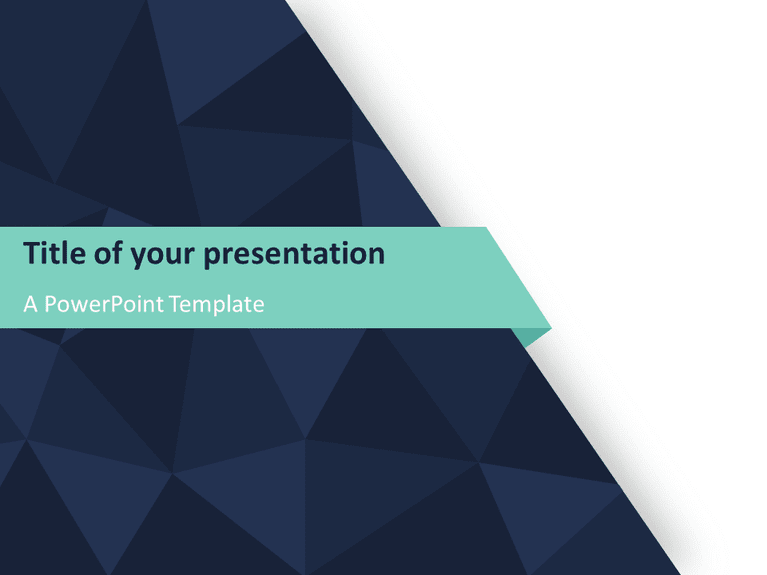 Title of your presentation

A PowerPoint Template